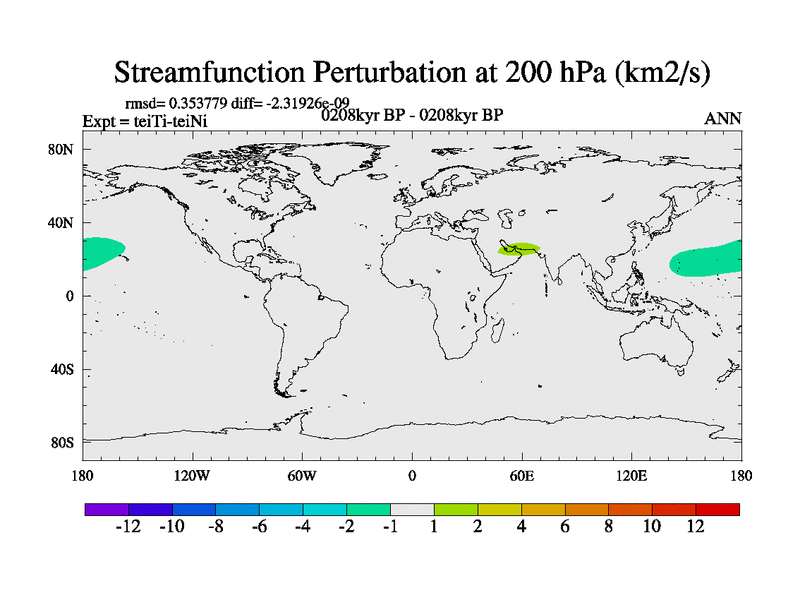 Streamfunction Perturbation at 200 hPa (km2/s)

rmsd= 0.353779 diff= -2.31926e-09
Expt = teiTi-teiNi
0208kyr BP - 0208kyr BP
ANN

80N
40N
0
40S
80S

180
120W
60W
0
60E
120E
180

-12 -10 -8 -6 -4 -2 -1 1 2 4 6 8 10 12